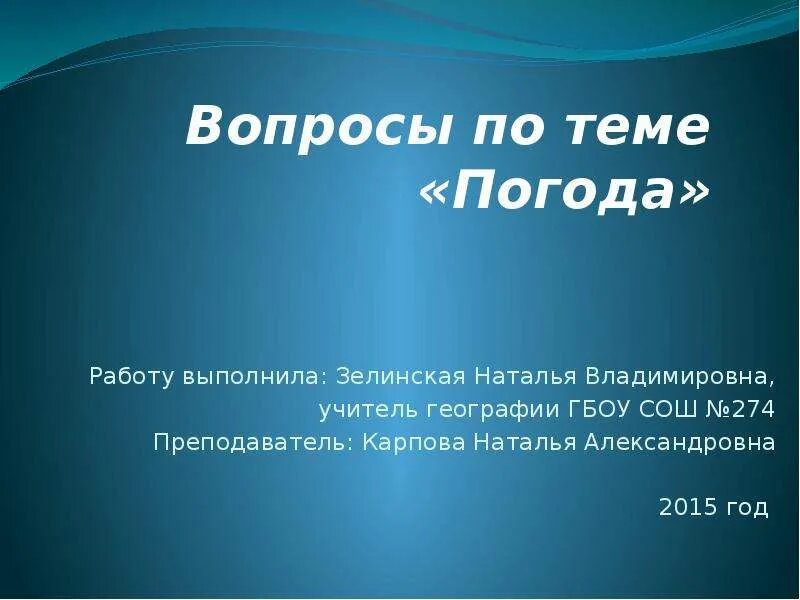 Вопросы по теме «Погода»

Работу выполнила: Зелинская Наталья Владимировна, учитель географии ГБОУ СОШ №274
Преподаватель: Карпова Наталья Александровна

2015 год